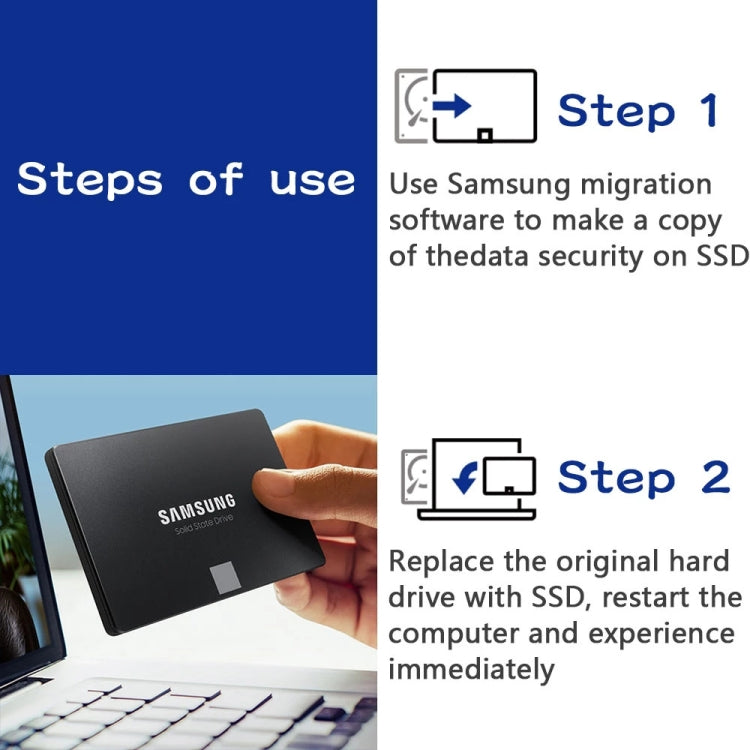 Steps of use

Step 1

Use Samsung migration software to make a copy of thedata security on SSD

SAMSUNG
Solid State Drive

Step 2

Replace the original hard drive with SSD, restart the computer and experience immediately